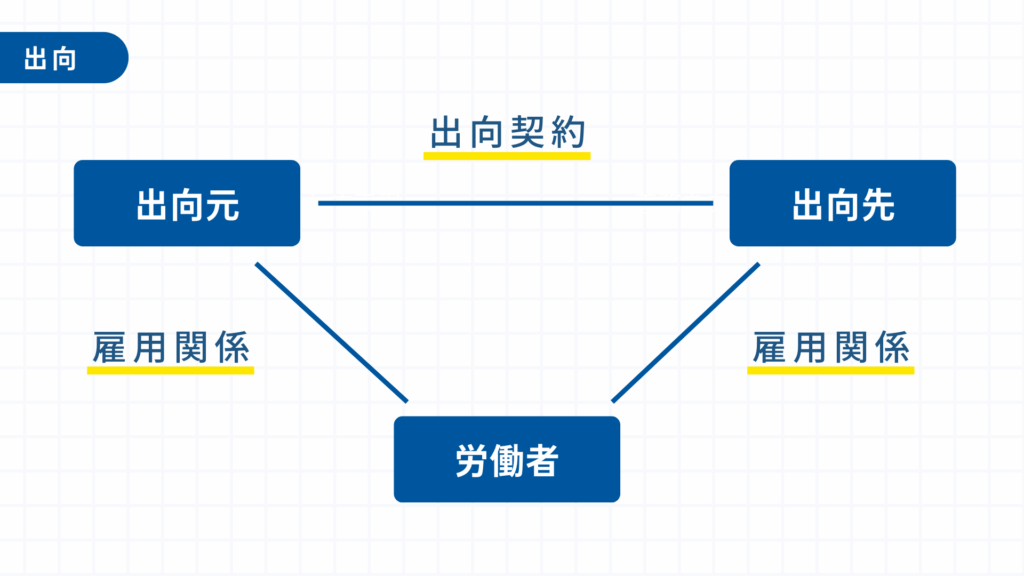 出向

出向契約

出向元

出向先

雇用関係

雇用関係

労働者